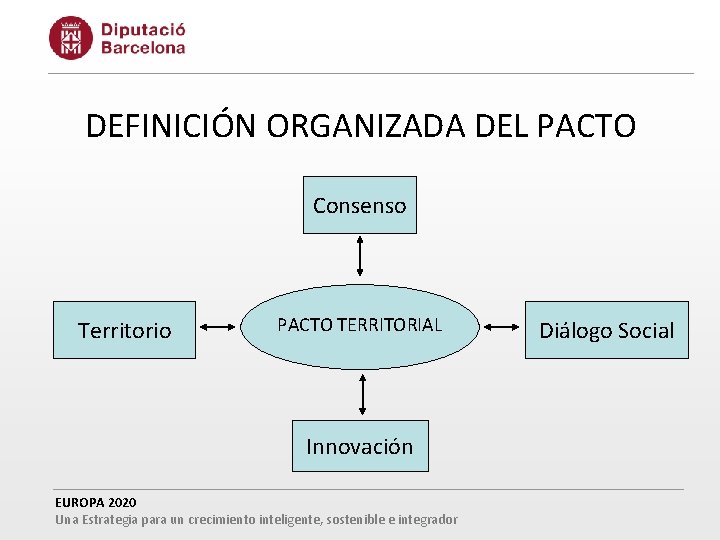 Diputació Barcelona

DEFINICIÓN ORGANIZADA DEL PACTO

Consenso

Territorio

PACTO TERRITORIAL

Diálogo Social

Innovación

EUROPA 2020
Una Estrategia para un crecimiento inteligente, sostenible e integrador